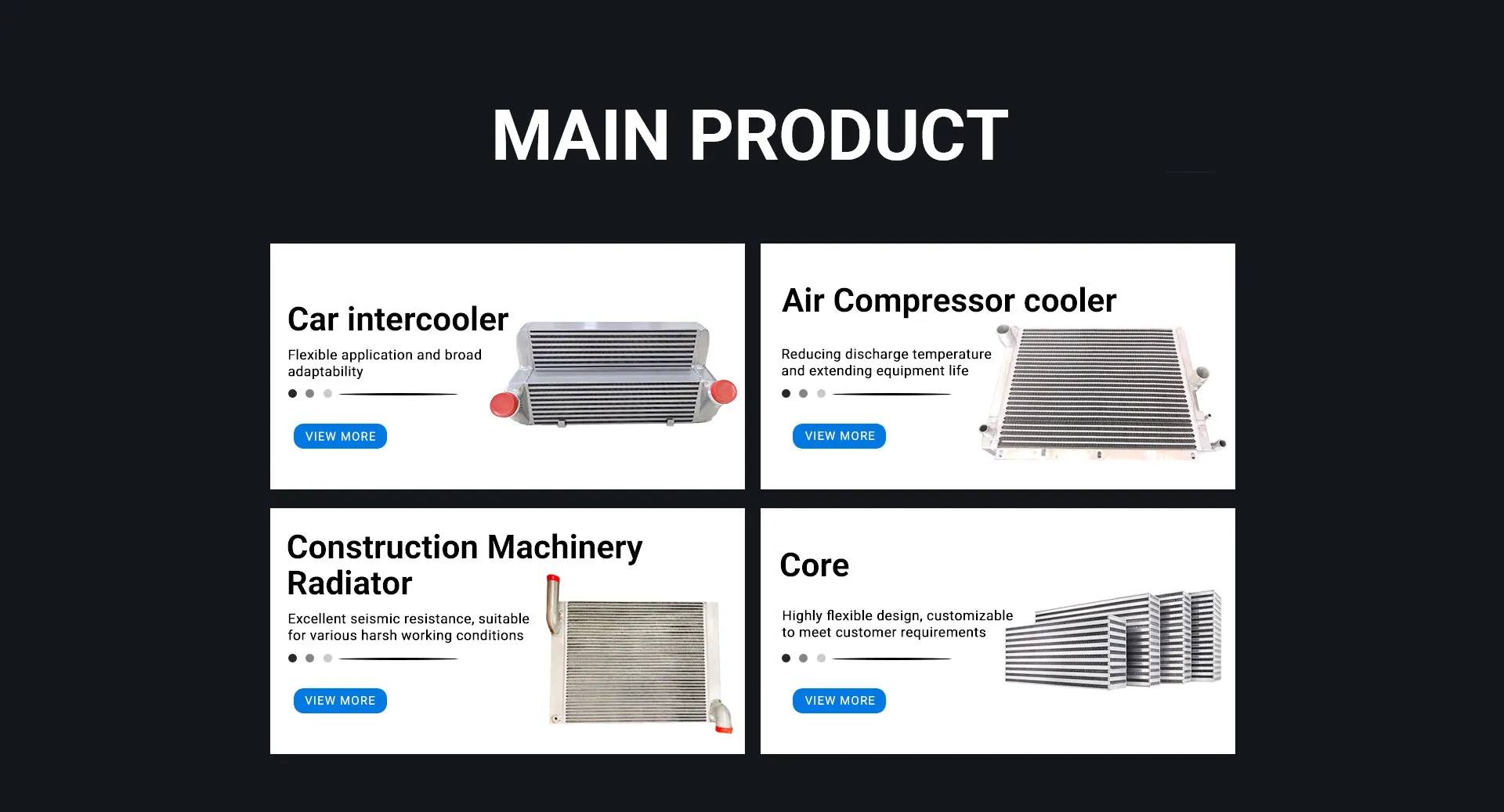 MAIN PRODUCT

Car intercooler

Flexible application and broad adaptability

VIEW MORE

Air Compressor cooler

Reducing discharge temperature and extending equipment life

VIEW MORE

Construction Machinery Radiator

Excellent seismic resistance, suitable for various harsh working conditions

VIEW MORE

Core

Highly flexible design, customizable to meet customer requirements

VIEW MORE